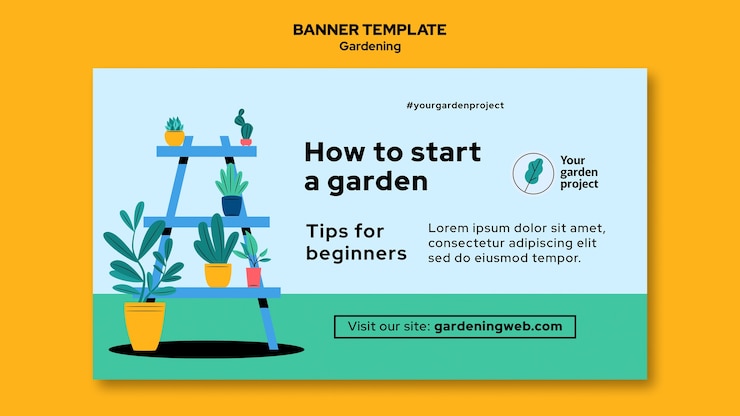 BANNER TEMPLATE
Gardening

#yourgardenproject

How to start a garden

Your garden project

Tips for beginners

Lorem ipsum dolor sit amet, consectetur adipiscing elit sed do eiusmod tempor.

Visit our site: gardeningweb.com